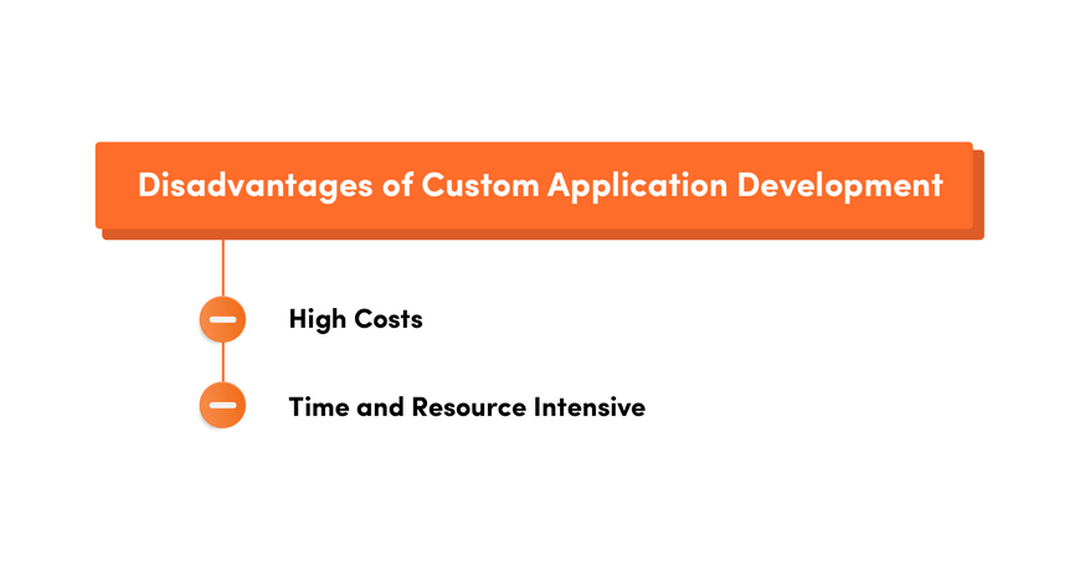 Disadvantages of Custom Application Development

High Costs

Time and Resource Intensive